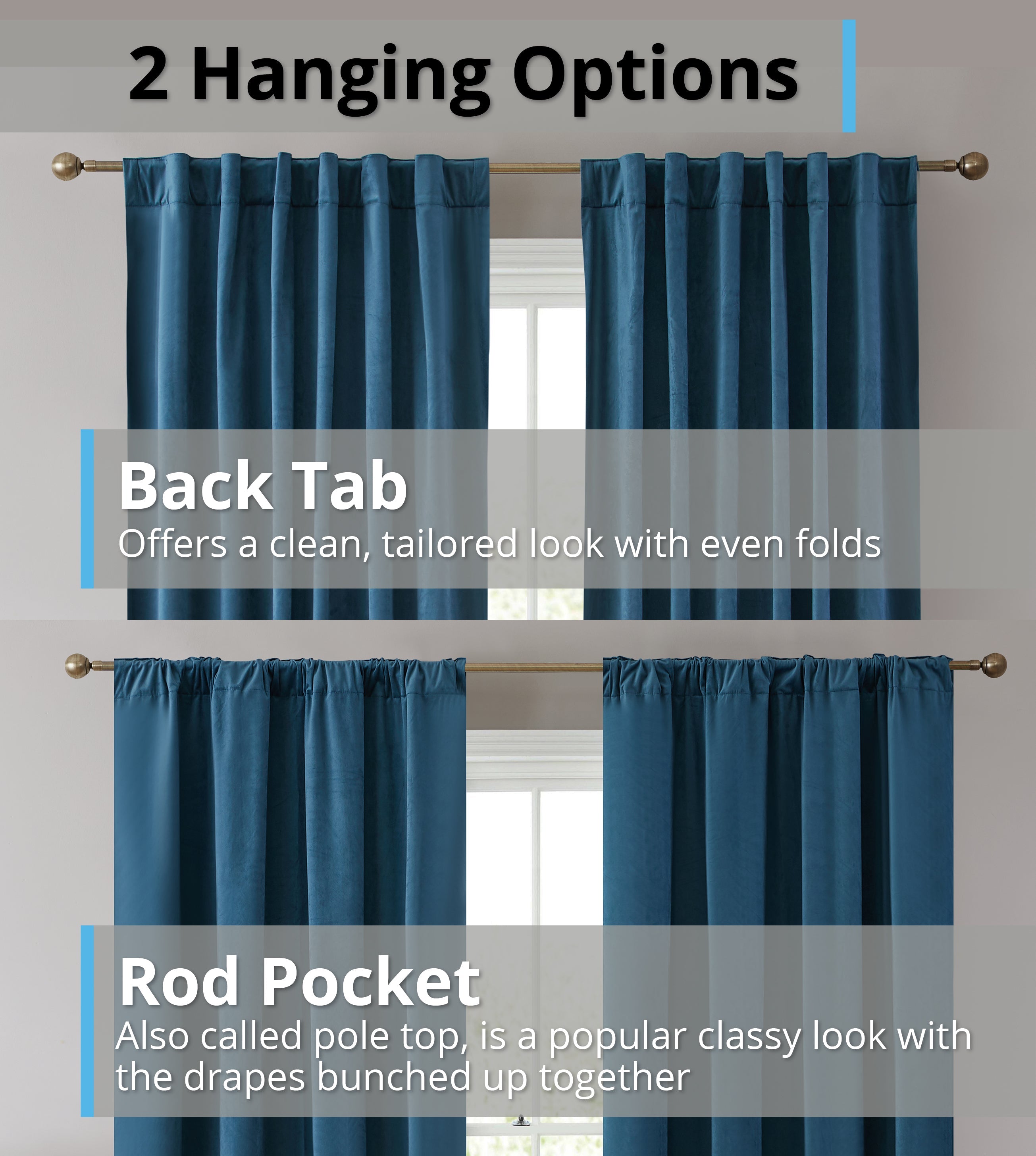 2 Hanging Options

Back Tab
Offers a clean, tailored look with even folds

Rod Pocket
Also called pole top, is a popular classy look with the drapes bunched up together